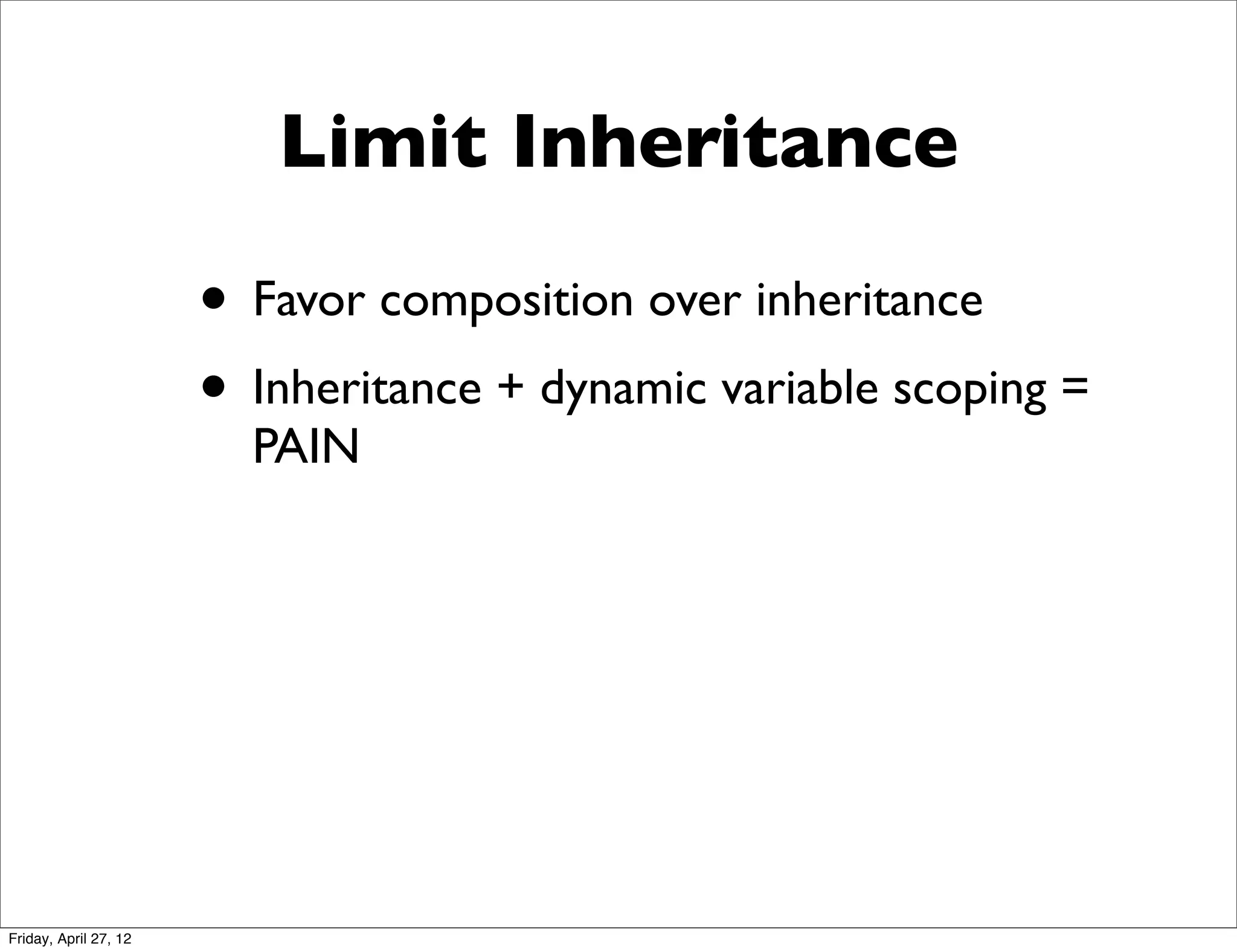 Limit Inheritance

• Favor composition over inheritance

• Inheritance + dynamic variable scoping = PAIN

Friday, April 27, 12